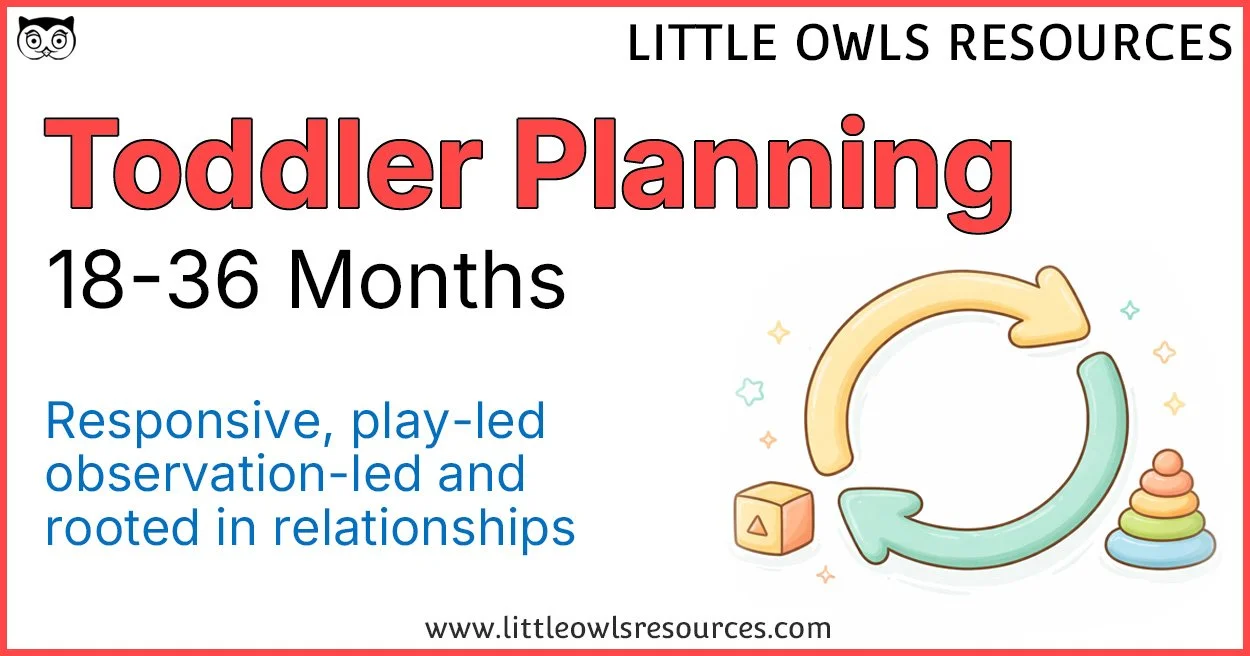 LITTLE OWLS RESOURCES

Toddler Planning

18-36 Months

Responsive, play-led observation-led and rooted in relationships

www.littleowlsresources.com